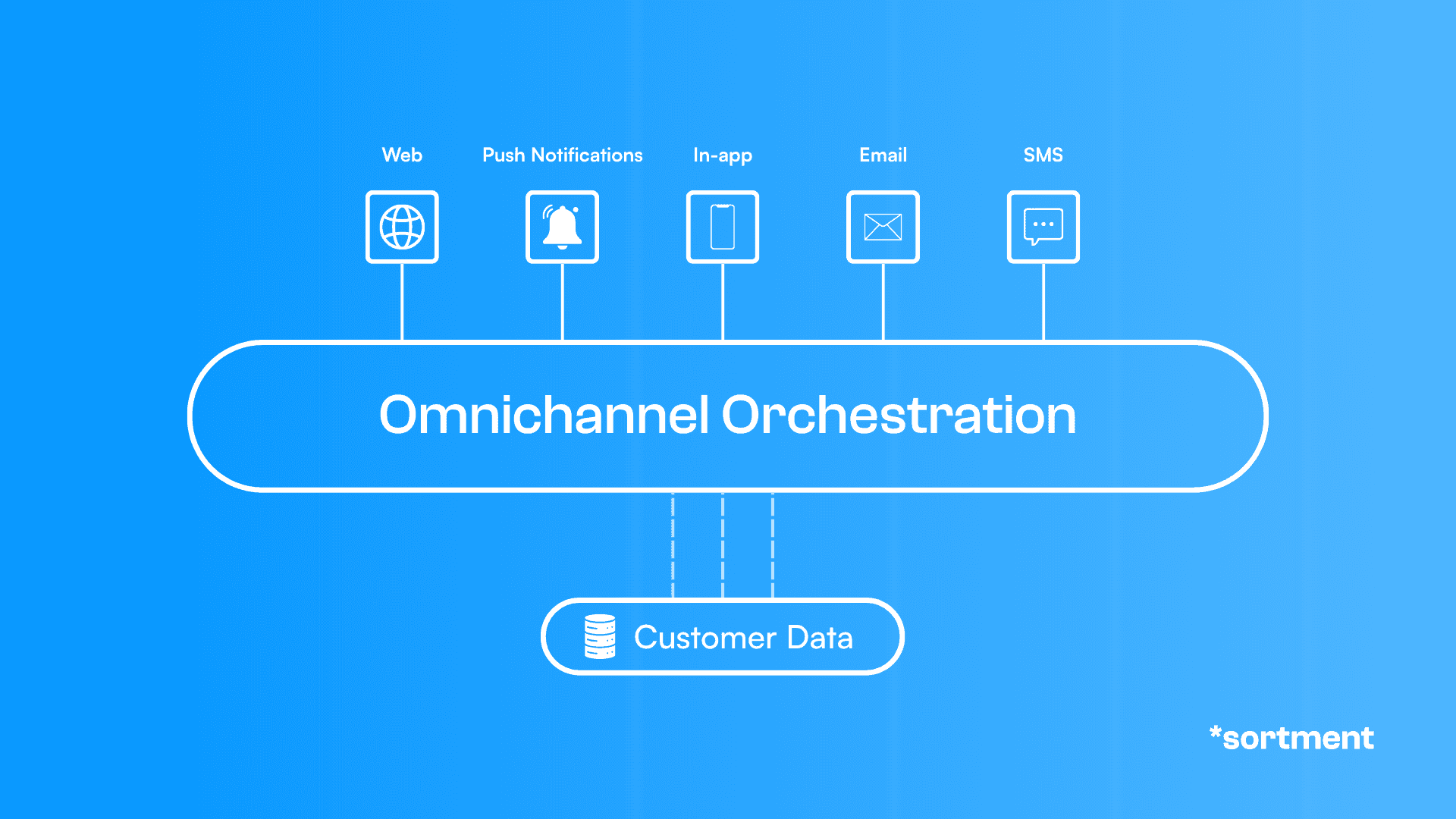 Web

Push Notifications

In-app

Email

SMS

Omnichannel Orchestration

Customer Data

*sortment